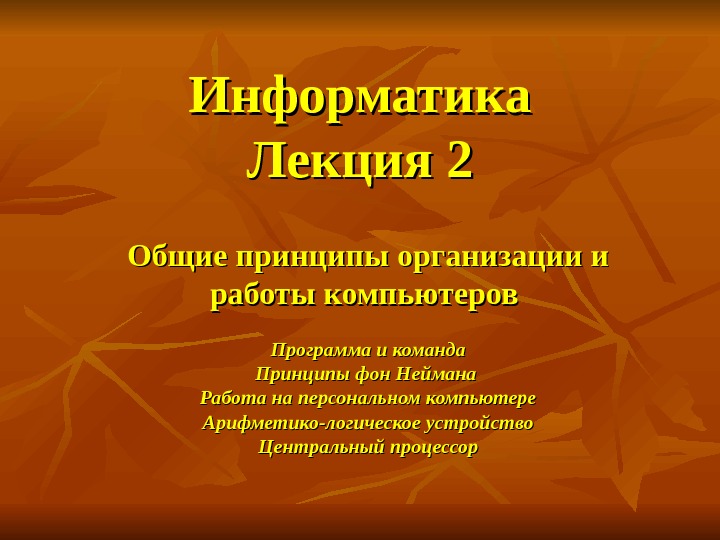 Информатика
Лекция 2

Общие принципы организации и работы компьютеров

Программа и команда
Принципы фон Неймана
Работа на персональном компьютере
Арифметико-логическое устройство
Центральный процессор